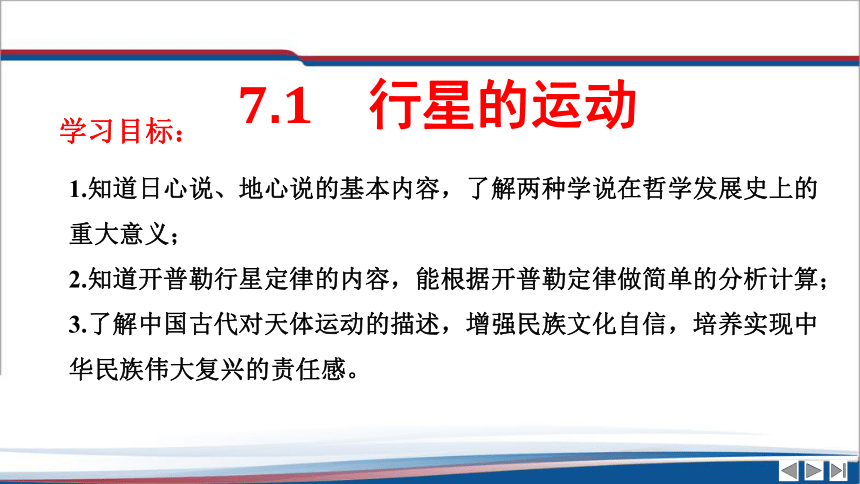 7.1　行星的运动

学习目标：

1.知道日心说、地心说的基本内容，了解两种学说在哲学发展史上的重大意义；

2.知道开普勒行星定律的内容，能根据开普勒定律做简单的分析计算；

3.了解中国古代对天体运动的描述，增强民族文化自信，培养实现中华民族伟大复兴的责任感。